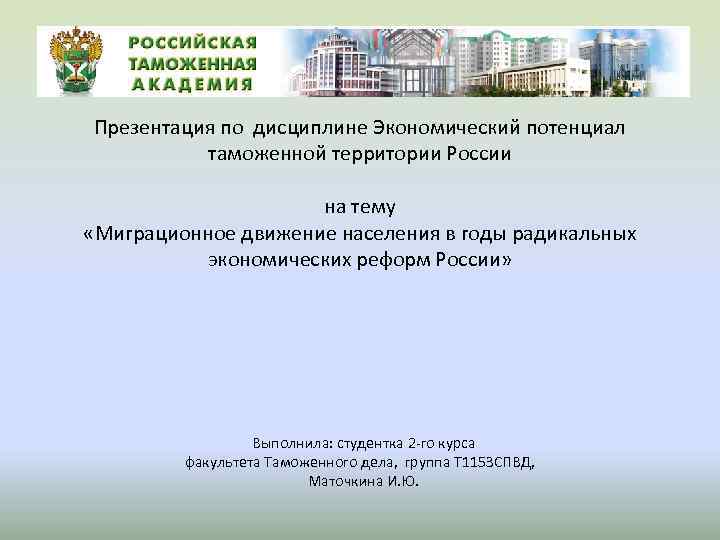 РОССИЙСКАЯ ТАМОЖЕННАЯ АКАДЕМИЯ

Презентация по дисциплине Экономический потенциал таможенной территории России

на тему
«Миграционное движение населения в годы радикальных экономических реформ России»

Выполнила: студентка 2-го курса факультета Таможенного дела, группа Т1153СПВД, Маточкина И.Ю.